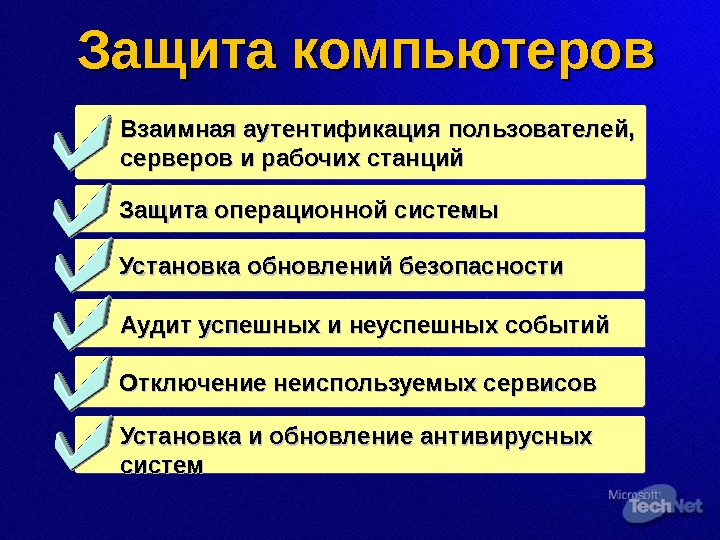 Защита компьютеров

Взаимная аутентификация пользователей, серверов и рабочих станций

Защита операционной системы

Установка обновлений безопасности

Аудит успешных и неуспешных событий

Отключение неиспользуемых сервисов

Установка и обновление антивирусных систем

Microsoft TechNet